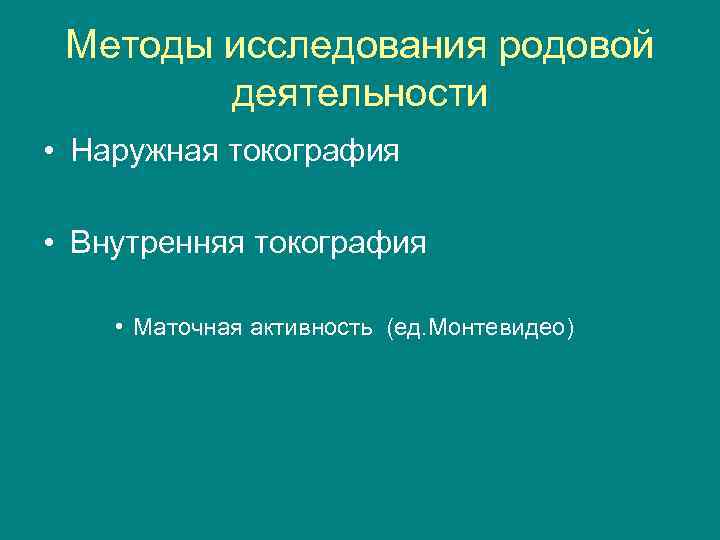 Методы исследования родовой деятельности

• Наружная токография

• Внутренняя токография

• Маточная активность (ед.Монтевидео)